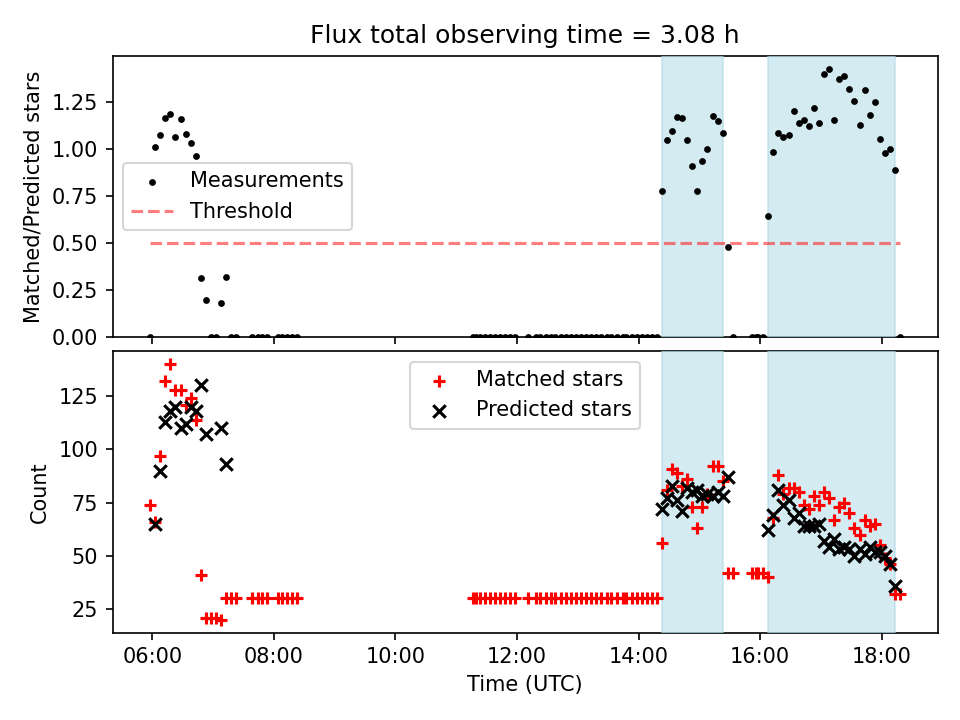 Flux total observing time = 3.08 h

Matched/Predicted stars

1.25
1.00
0.75
0.50
0.25
0.00

Measurements
Threshold

Count

125
100
75
50
25

Matched stars
Predicted stars

06:00
08:00
10:00
12:00
14:00
16:00
18:00

Time (UTC)